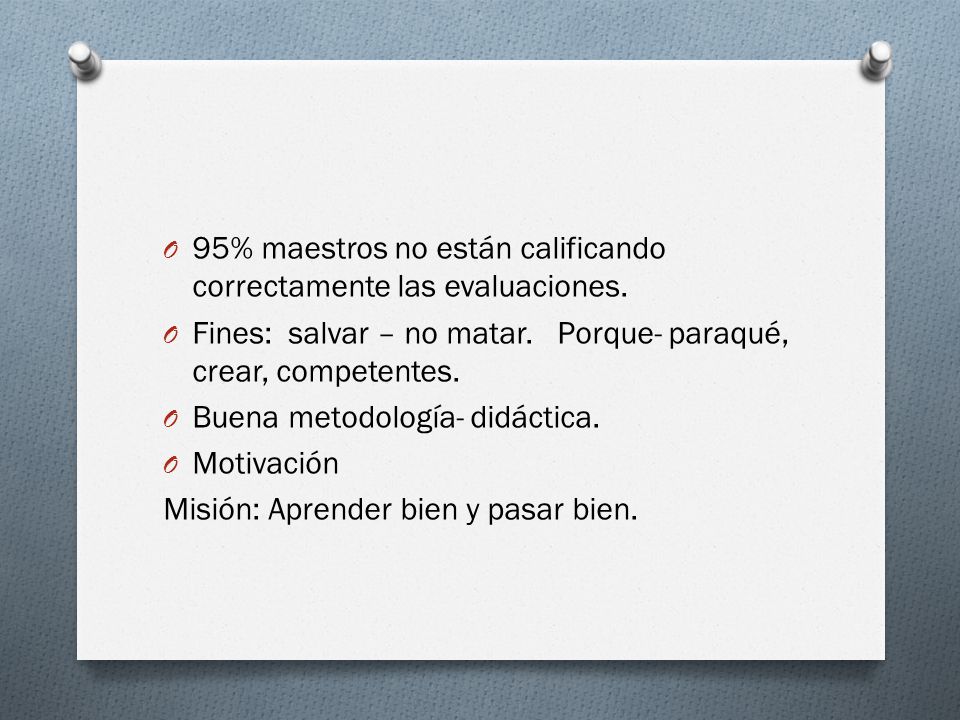 O 95% maestros no están calificando correctamente las evaluaciones.

O Fines: salvar – no matar. Porque- paraqué, crear, competentes.

O Buena metodología- didáctica.

O Motivación

Misión: Aprender bien y pasar bien.